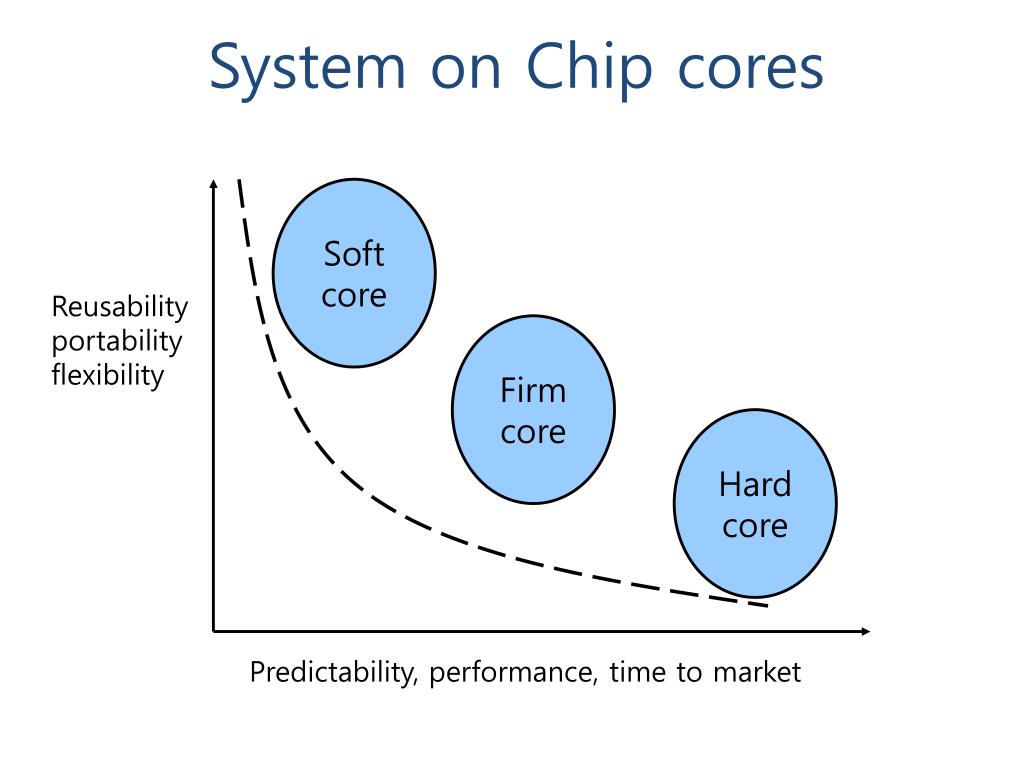 System on Chip cores

Reusability
portability
flexibility

Soft
core

Firm
core

Hard
core

Predictability, performance, time to market